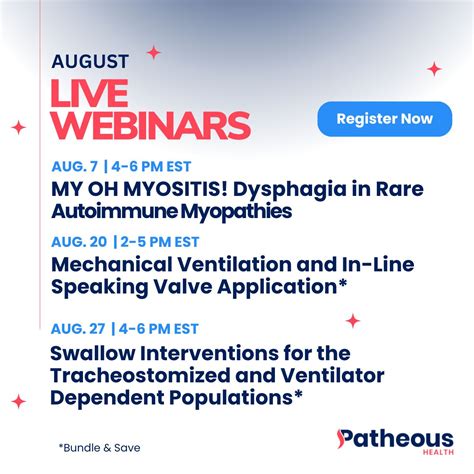 AUGUST
LIVE WEBINARS

Register Now

AUG. 7 | 4-6 PM EST
MY OH MYOSITIS! Dysphagia in Rare Autoimmune Myopathies

AUG. 20 | 2-5 PM EST
Mechanical Ventilation and In-Line Speaking Valve Application*

AUG. 27 | 4-6 PM EST
Swallow Interventions for the Tracheostomized and Ventilator Dependent Populations*

*Bundle & Save

Patheous
HEALTH